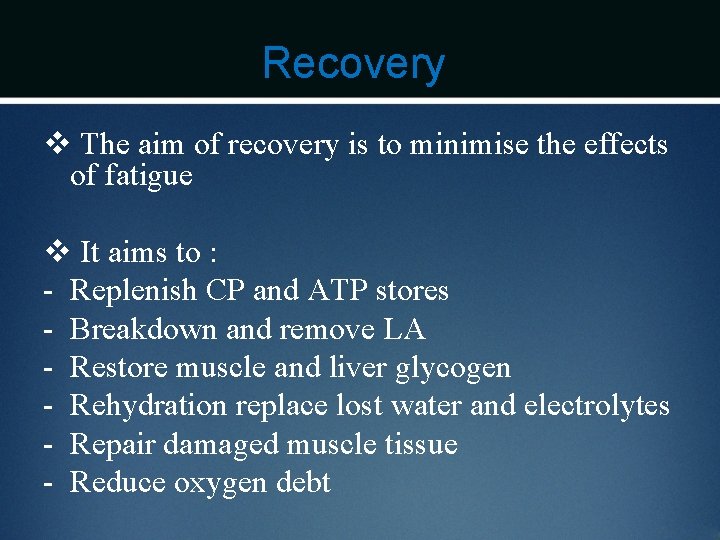 Recovery

❖ The aim of recovery is to minimise the effects of fatigue

❖ It aims to :
- Replenish CP and ATP stores
- Breakdown and remove LA
- Restore muscle and liver glycogen
- Rehydration replace lost water and electrolytes
- Repair damaged muscle tissue
- Reduce oxygen debt